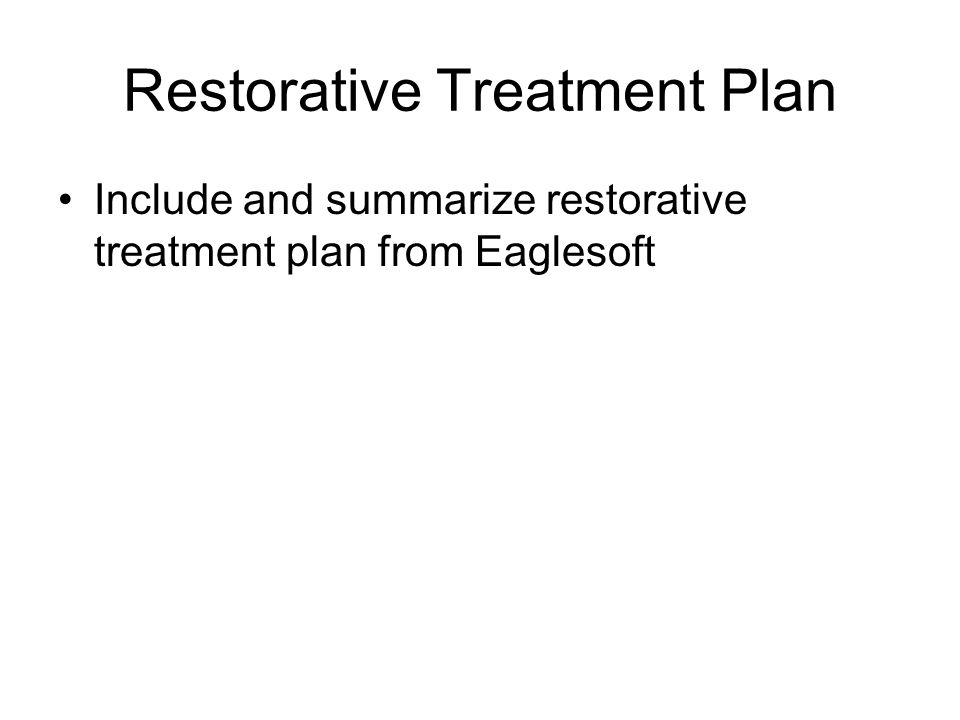 Restorative Treatment Plan

• Include and summarize restorative treatment plan from Eaglesoft